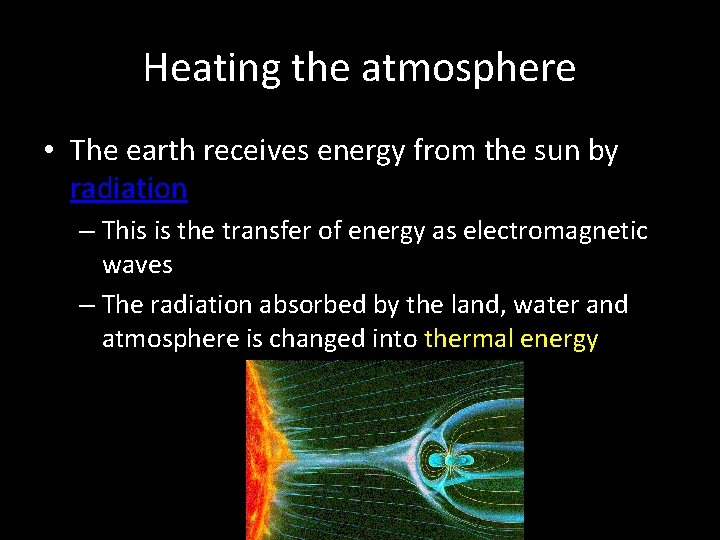 Heating the atmosphere

• The earth receives energy from the sun by radiation

– This is the transfer of energy as electromagnetic waves

– The radiation absorbed by the land, water and atmosphere is changed into thermal energy